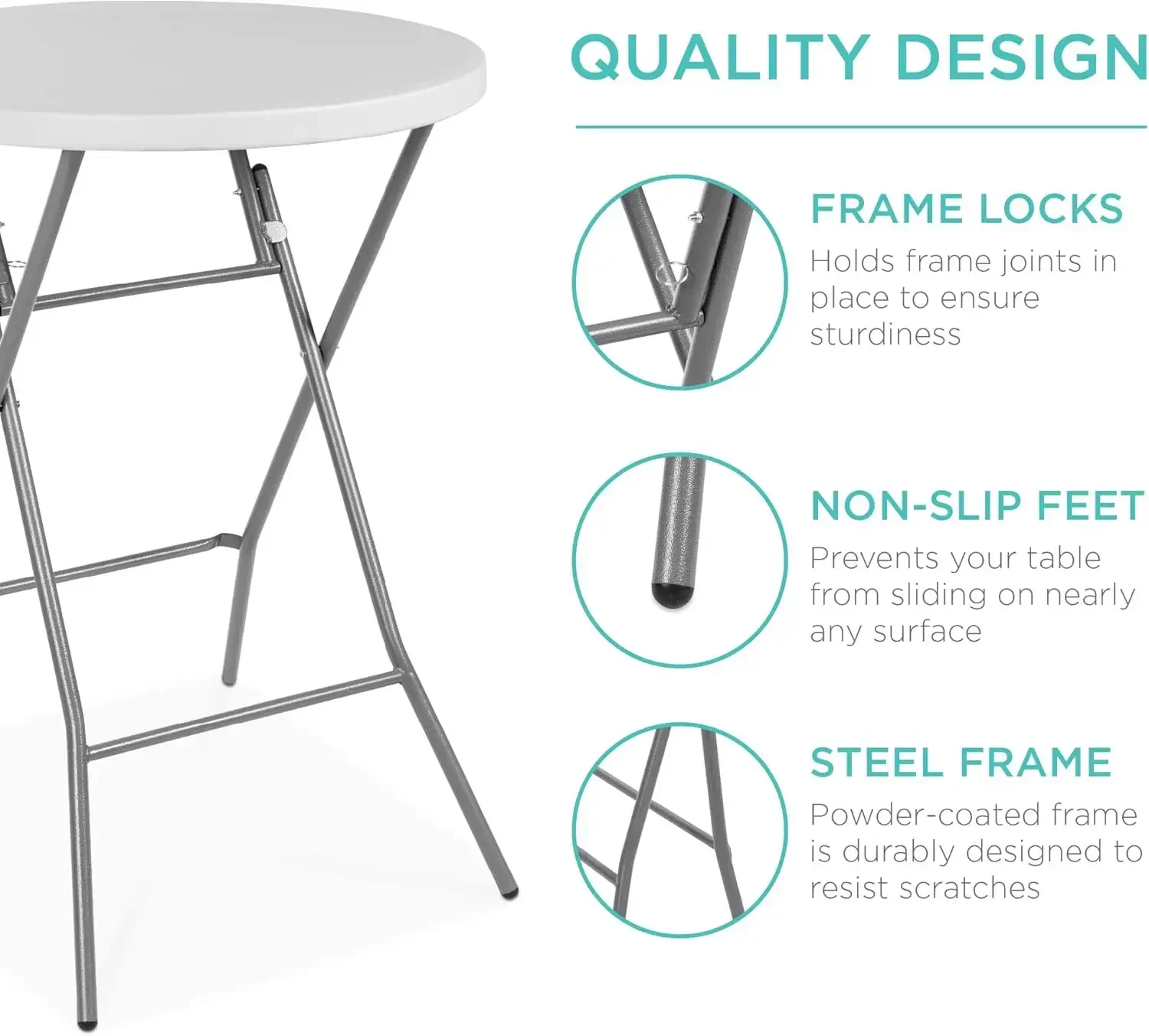 QUALITY DESIGN

FRAME LOCKS
Holds frame joints in place to ensure sturdiness

NON-SLIP FEET
Prevents your table from sliding on nearly any surface

STEEL FRAME
Powder-coated frame is durably designed to resist scratches